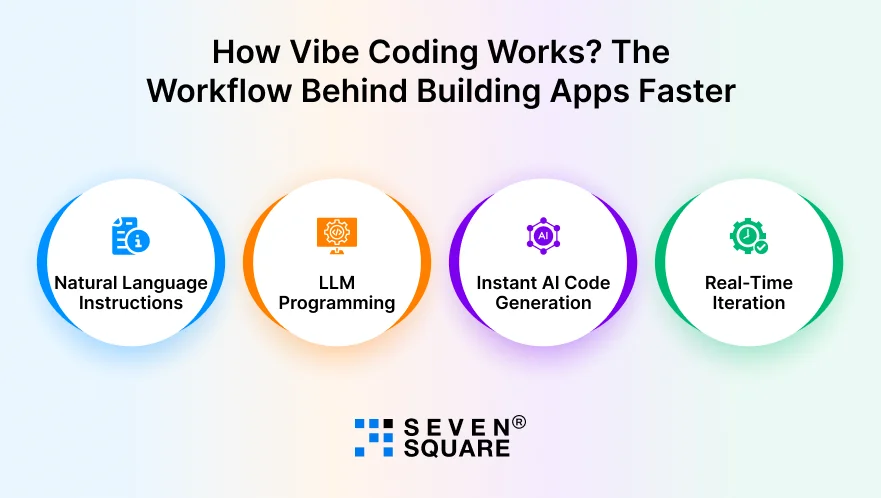 How Vibe Coding Works? The Workflow Behind Building Apps Faster

Natural Language Instructions

LLM Programming

AI

Instant AI Code Generation

Real-Time Iteration

SEVEN® SQUARE